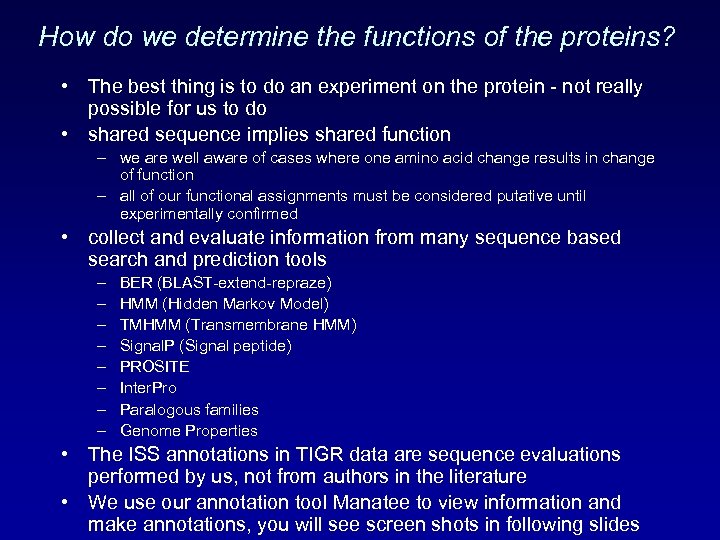 How do we determine the functions of the proteins?

• The best thing is to do an experiment on the protein - not really possible for us to do
• shared sequence implies shared function
– we are well aware of cases where one amino acid change results in change of function
– all of our functional assignments must be considered putative until experimentally confirmed
• collect and evaluate information from many sequence based search and prediction tools
– BER (BLAST-extend-repraze)
– HMM (Hidden Markov Model)
– TMHMM (Transmembrane HMM)
– SignalP (Signal peptide)
– PROSITE
– InterPro
– Paralogous families
– Genome Properties
• The ISS annotations in TIGR data are sequence evaluations performed by us, not from authors in the literature
• We use our annotation tool Manatee to view information and make annotations, you will see screen shots in following slides